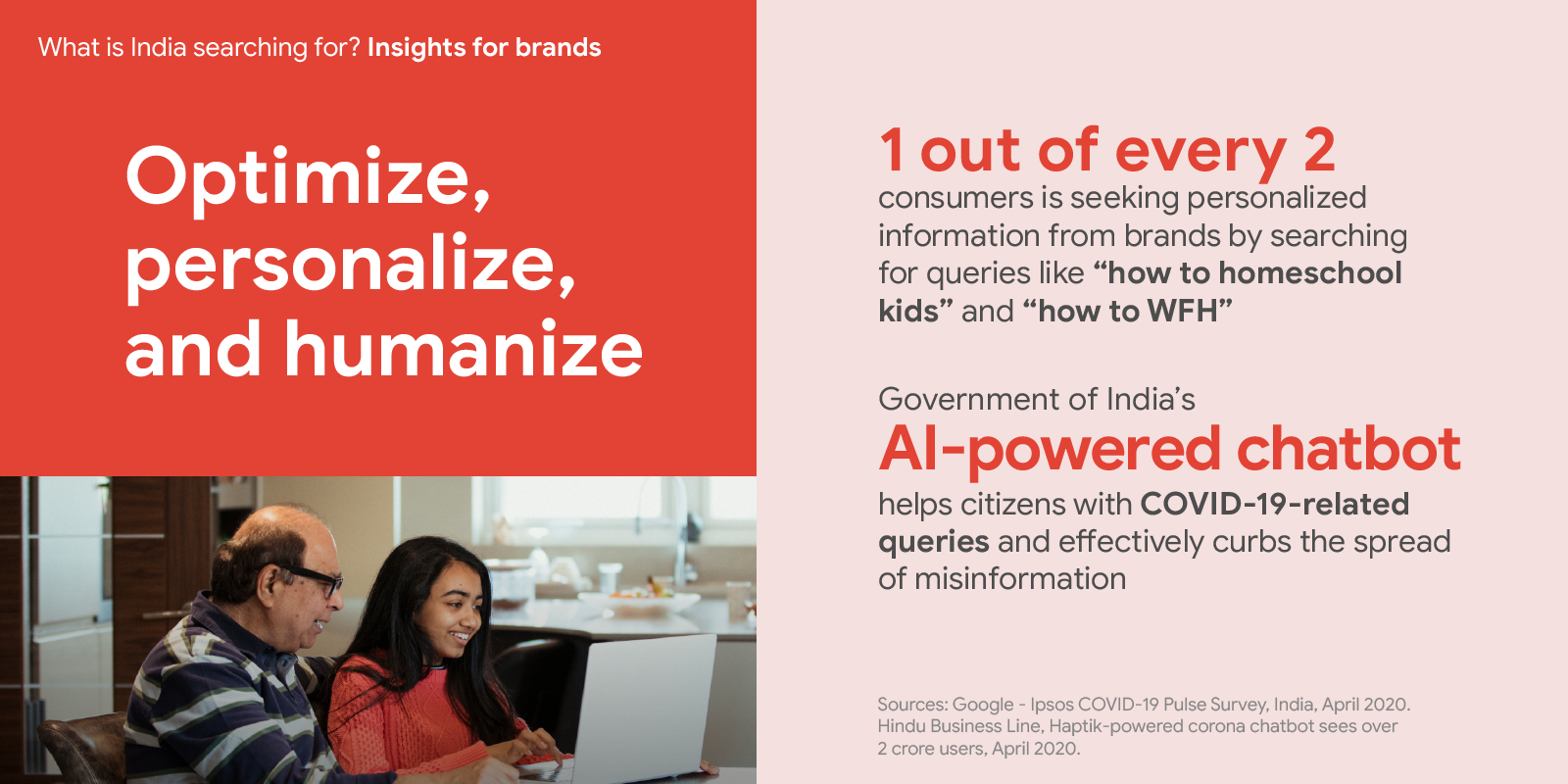 What is India searching for? Insights for brands

Optimize, personalize, and humanize

1 out of every 2
consumers is seeking personalized information from brands by searching for queries like “how to homeschool kids” and “how to WFH”

Government of India’s
AI-powered chatbot
helps citizens with COVID-19-related queries and effectively curbs the spread of misinformation

Sources: Google - Ipsos COVID-19 Pulse Survey, India, April 2020. Hindu Business Line, Haptik-powered corona chatbot sees over 2 crore users, April 2020.